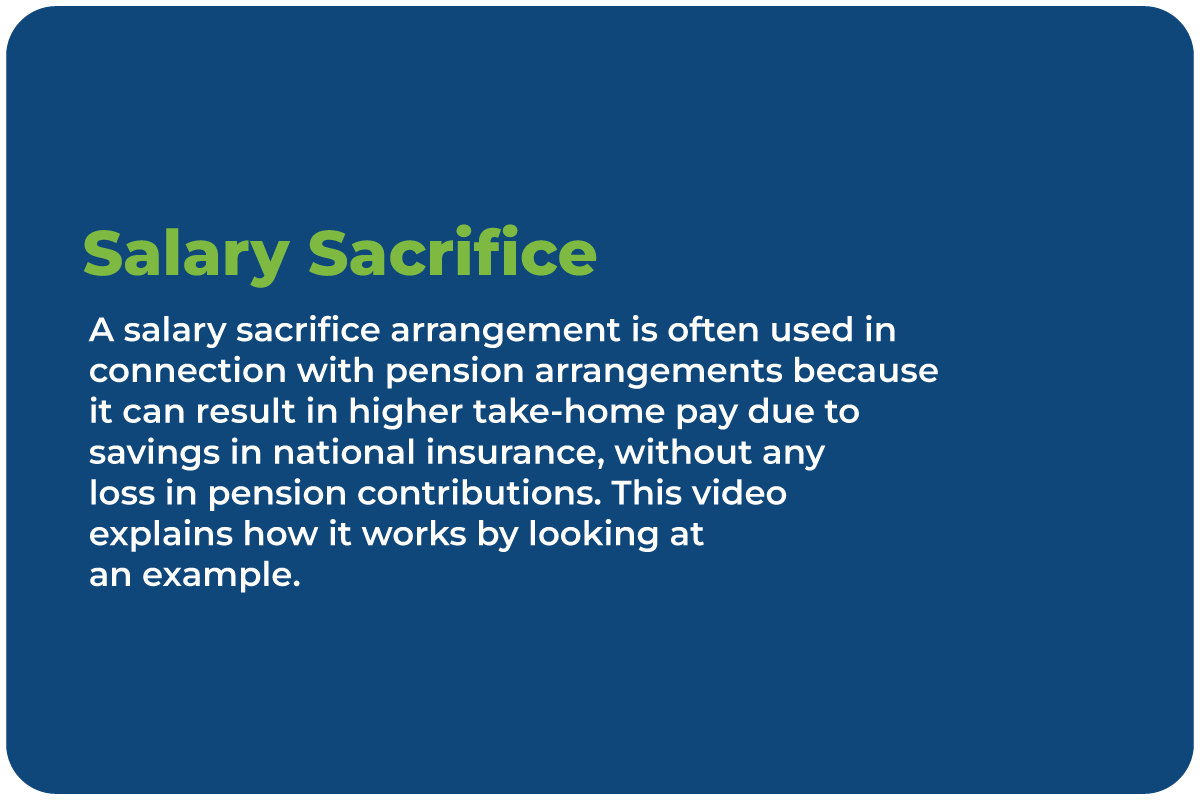 Salary Sacrifice

A salary sacrifice arrangement is often used in connection with pension arrangements because it can result in higher take-home pay due to savings in national insurance, without any loss in pension contributions. This video explains how it works by looking at an example.